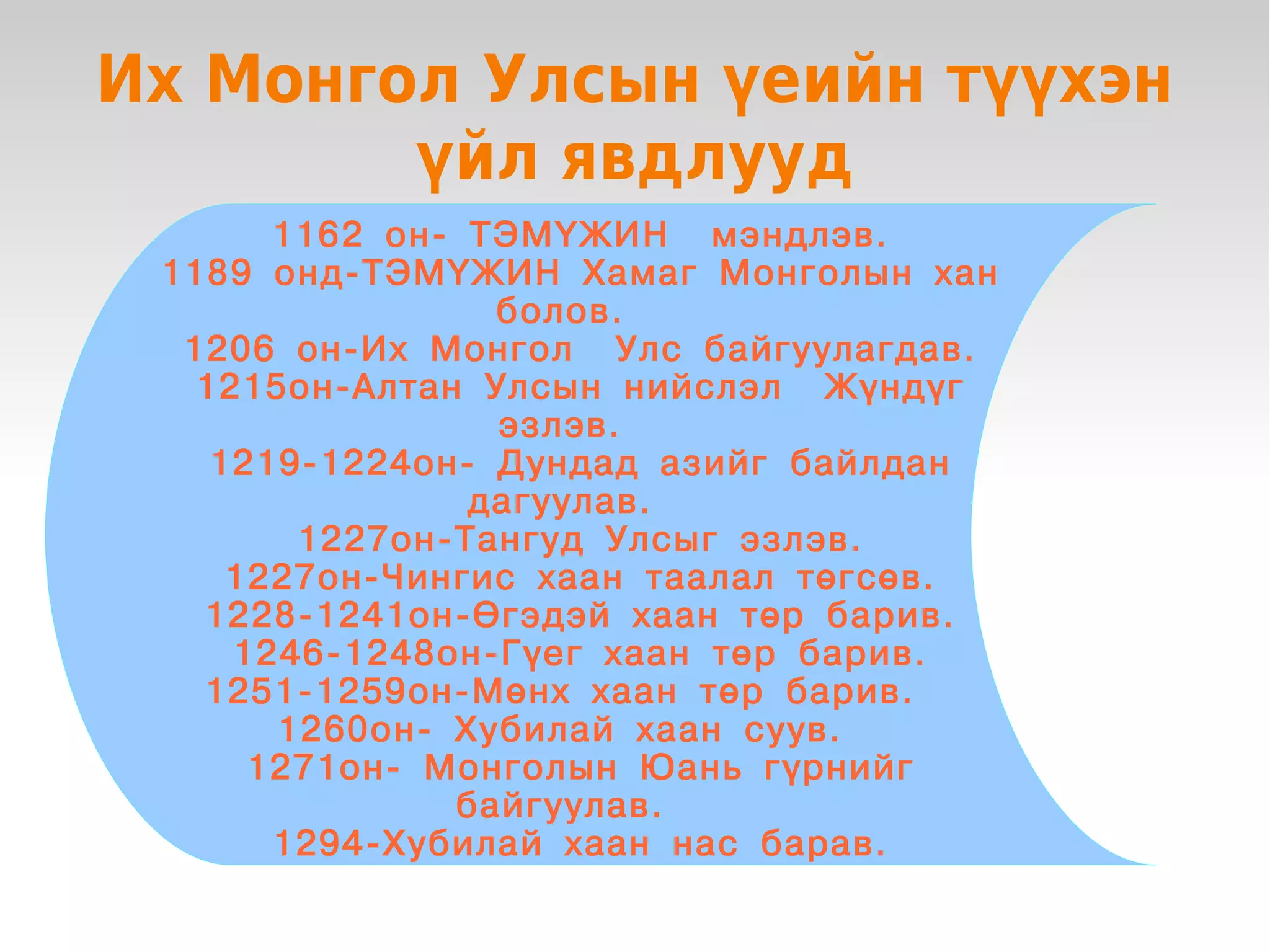 Их Монгол Улсын үеийн түүхэн үйл явдлууд

1162 он- ТЭМҮЖИН мэндлэв.
1189 онд-ТЭМҮЖИН Хамаг Монголын хан болов.
1206 он-Их Монгол Улс байгуулагдав.
1215он-Алтан Улсын нийслэл Жүндүг эзлэв.
1219-1224он- Дундад азийг байлдан дагуулав.
1227он-Тангуд Улсыг эзлэв.
1227он-Чингис хаан таалал төгсөв.
1228-1241он-Өгэдэй хаан төр барив.
1246-1248он-Гүег хаан төр барив.
1251-1259он-Мөнх хаан төр барив.
1260он- Хубилай хаан суув.
1271он- Монголын Юань гүрнийг байгуулав.
1294-Хубилай хаан нас барав.